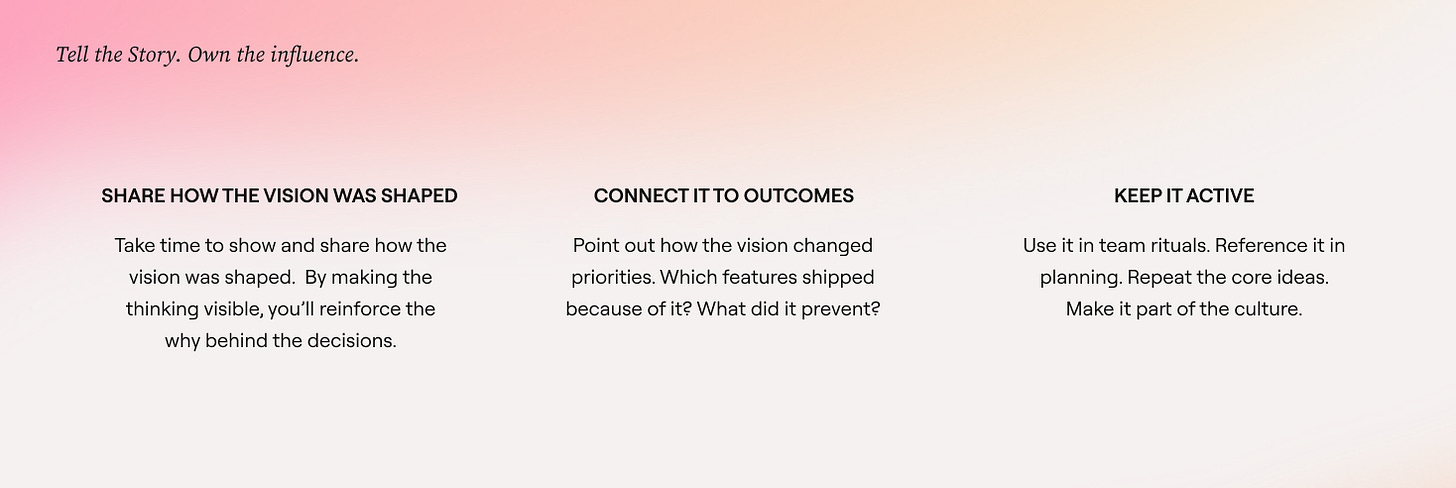 Tell the Story. Own the influence.

SHARE HOW THE VISION WAS SHAPED

Take time to show and share how the vision was shaped. By making the thinking visible, you'll reinforce the why behind the decisions.

CONNECT IT TO OUTCOMES

Point out how the vision changed priorities. Which features shipped because of it? What did it prevent?

KEEP IT ACTIVE

Use it in team rituals. Reference it in planning. Repeat the core ideas. Make it part of the culture.